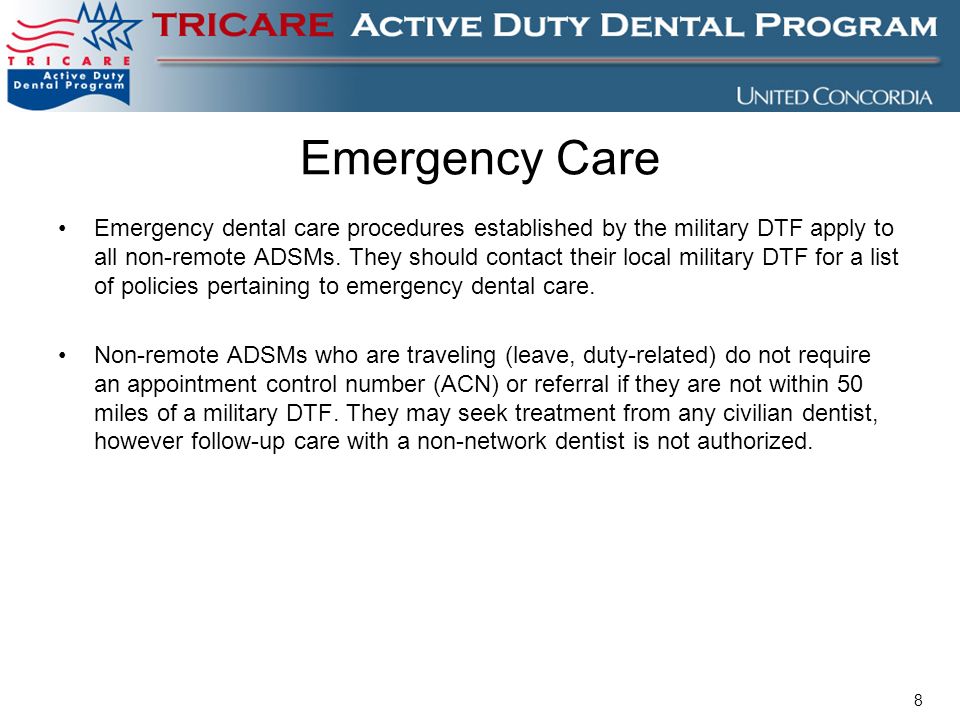 TRICARE
Active Duty
Dental Program

TRICARE ACTIVE DUTY DENTAL PROGRAM

UNITED CONCORDIA

Emergency Care

• Emergency dental care procedures established by the military DTF apply to all non-remote ADSMs. They should contact their local military DTF for a list of policies pertaining to emergency dental care.

• Non-remote ADSMs who are traveling (leave, duty-related) do not require an appointment control number (ACN) or referral if they are not within 50 miles of a military DTF. They may seek treatment from any civilian dentist, however follow-up care with a non-network dentist is not authorized.

8